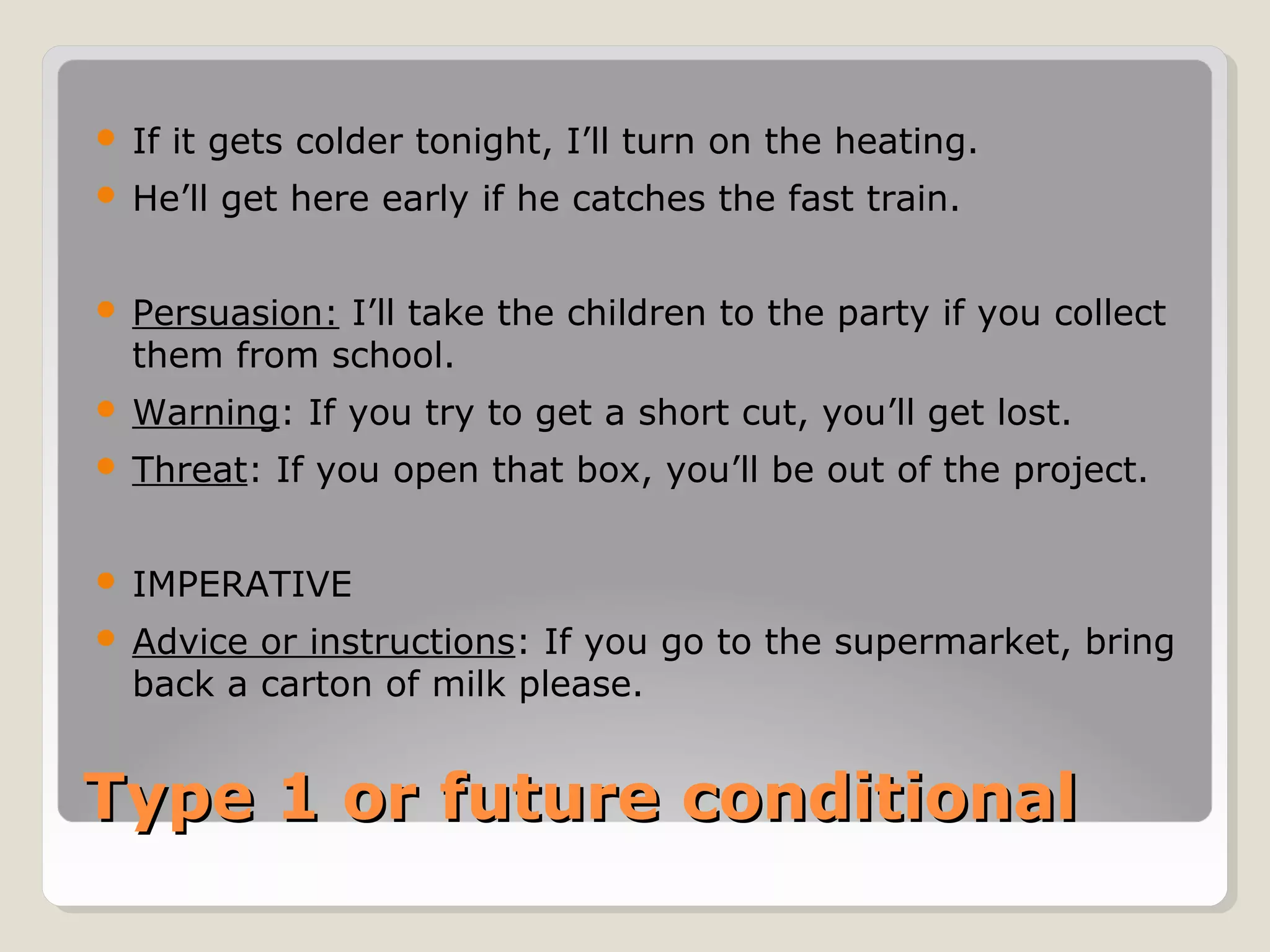 - If it gets colder tonight, I’ll turn on the heating.
- He’ll get here early if he catches the fast train.

- Persuasion: I’ll take the children to the party if you collect them from school.
- Warning: If you try to get a short cut, you’ll get lost.
- Threat: If you open that box, you’ll be out of the project.

- IMPERATIVE
- Advice or instructions: If you go to the supermarket, bring back a carton of milk please.

Type 1 or future conditional